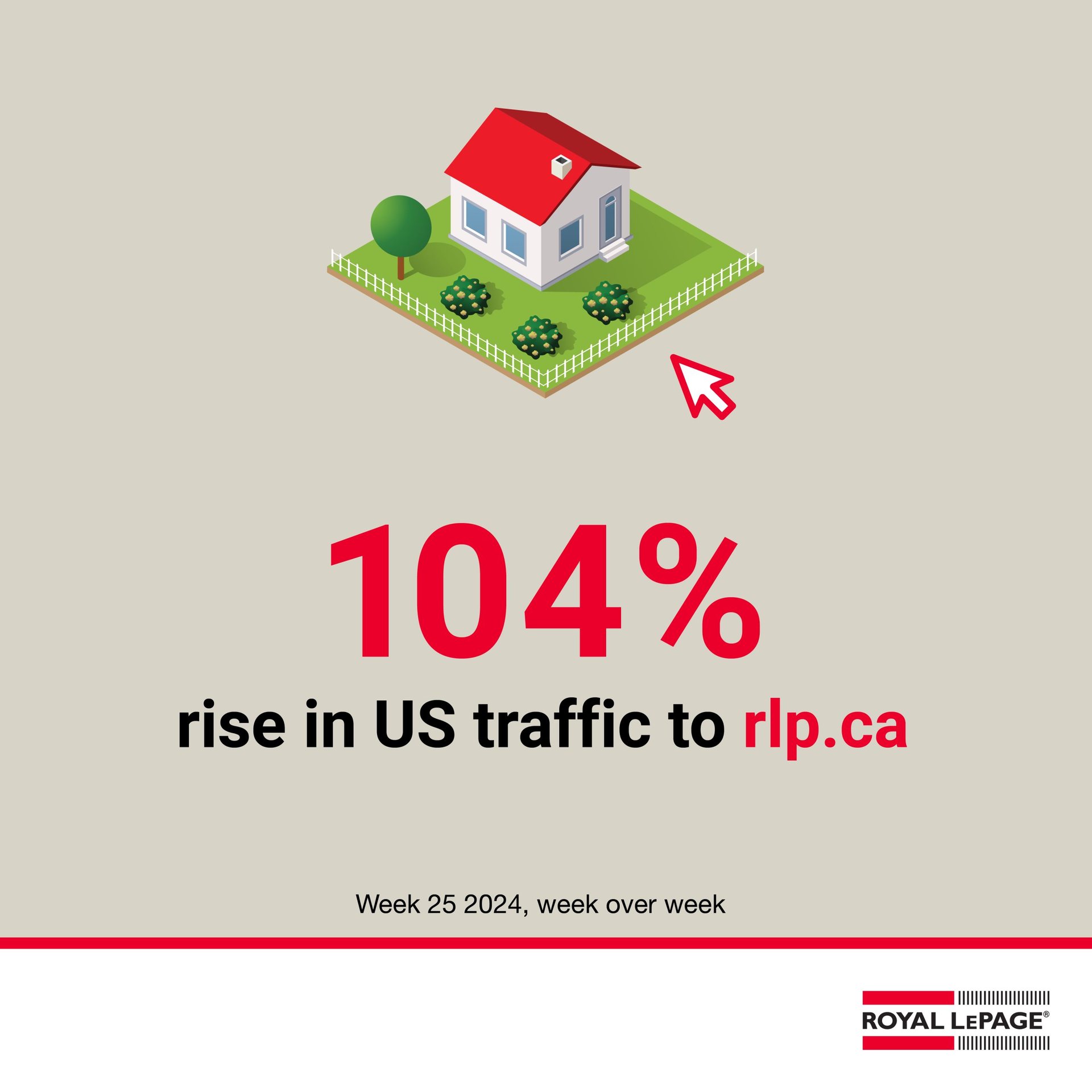 104%

rise in US traffic to rlp.ca

Week 25 2024, week over week

ROYAL LEPAGE®